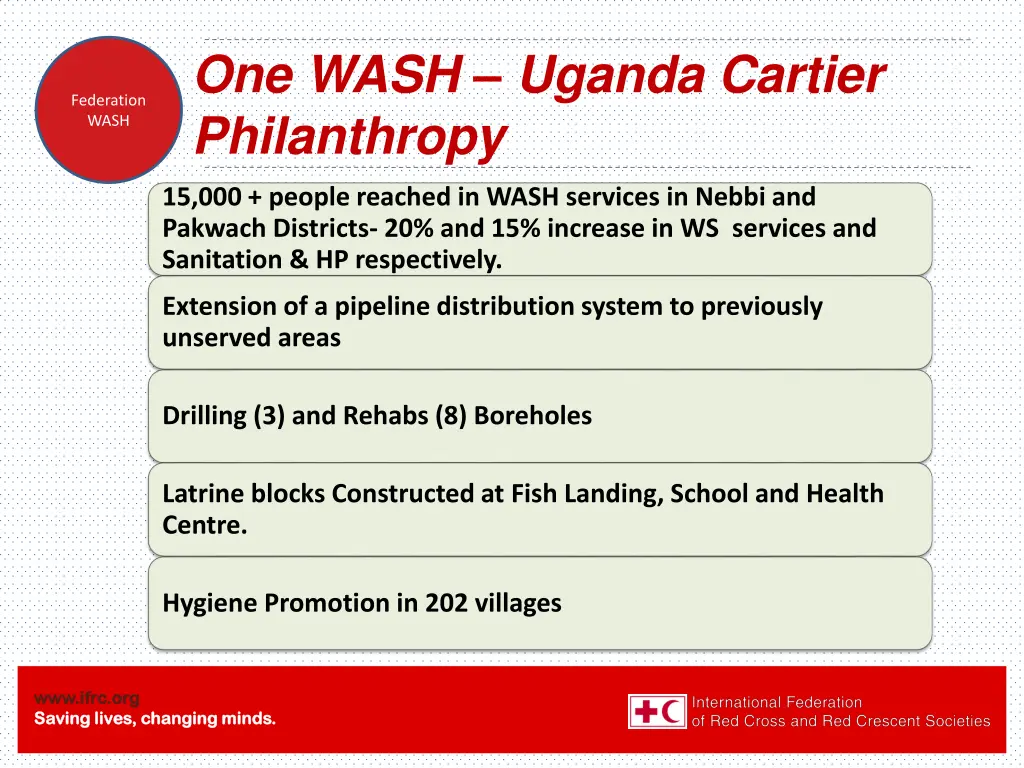 Federation WASH

One WASH – Uganda Cartier Philanthropy

15,000 + people reached in WASH services in Nebbi and Pakwach Districts- 20% and 15% increase in WS services and Sanitation & HP respectively.

Extension of a pipeline distribution system to previously unserved areas

Drilling (3) and Rehabs (8) Boreholes

Latrine blocks Constructed at Fish Landing, School and Health Centre.

Hygiene Promotion in 202 villages

www.ifrc.org
Saving lives, changing minds.

International Federation
of Red Cross and Red Crescent Societies